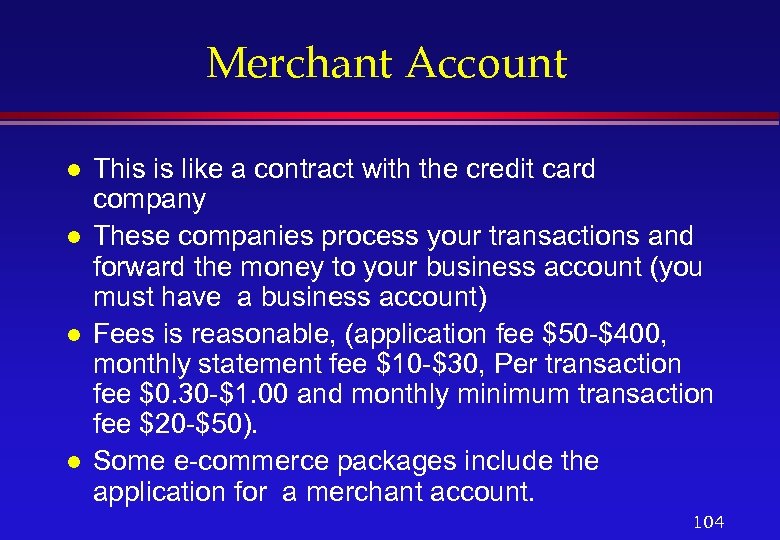 Merchant Account

- This is like a contract with the credit card company
- These companies process your transactions and forward the money to your business account (you must have a business account)
- Fees is reasonable, (application fee \$50-\$400, monthly statement fee \$10-\$30, Per transaction fee \$0.30-\$1.00 and monthly minimum transaction fee \$20-\$50).
- Some e-commerce packages include the application for a merchant account.

104